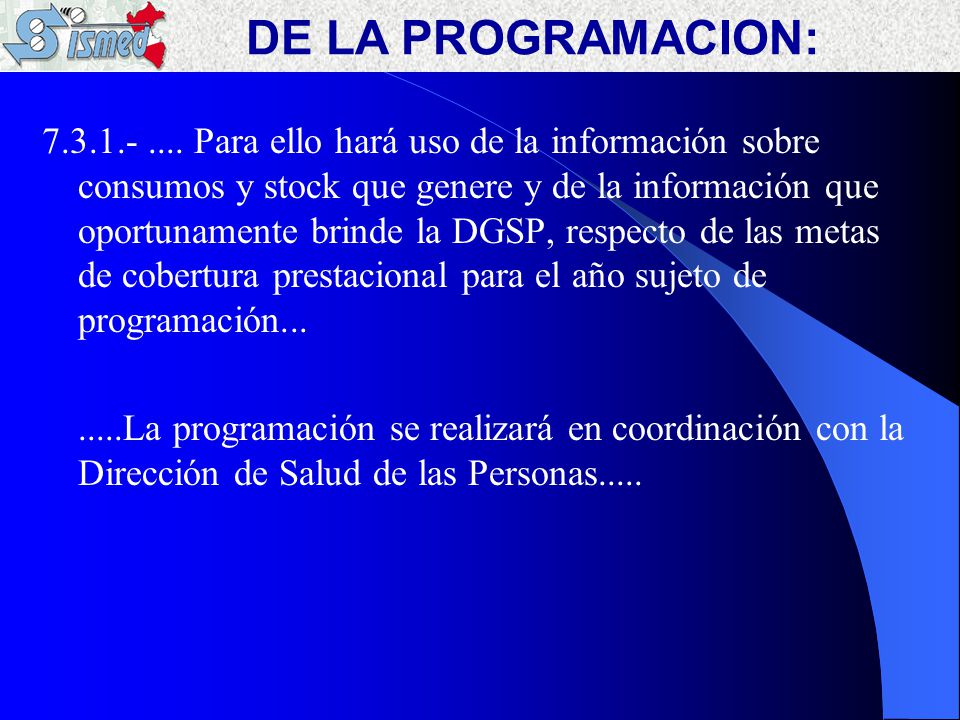 Sismed

DE LA PROGRAMACION:

7.3.1.- .... Para ello hará uso de la información sobre consumos y stock que genere y de la información que oportunamente brinde la DGSP, respecto de las metas de cobertura prestacional para el año sujeto de programación...

.....La programación se realizará en coordinación con la Dirección de Salud de las Personas.....